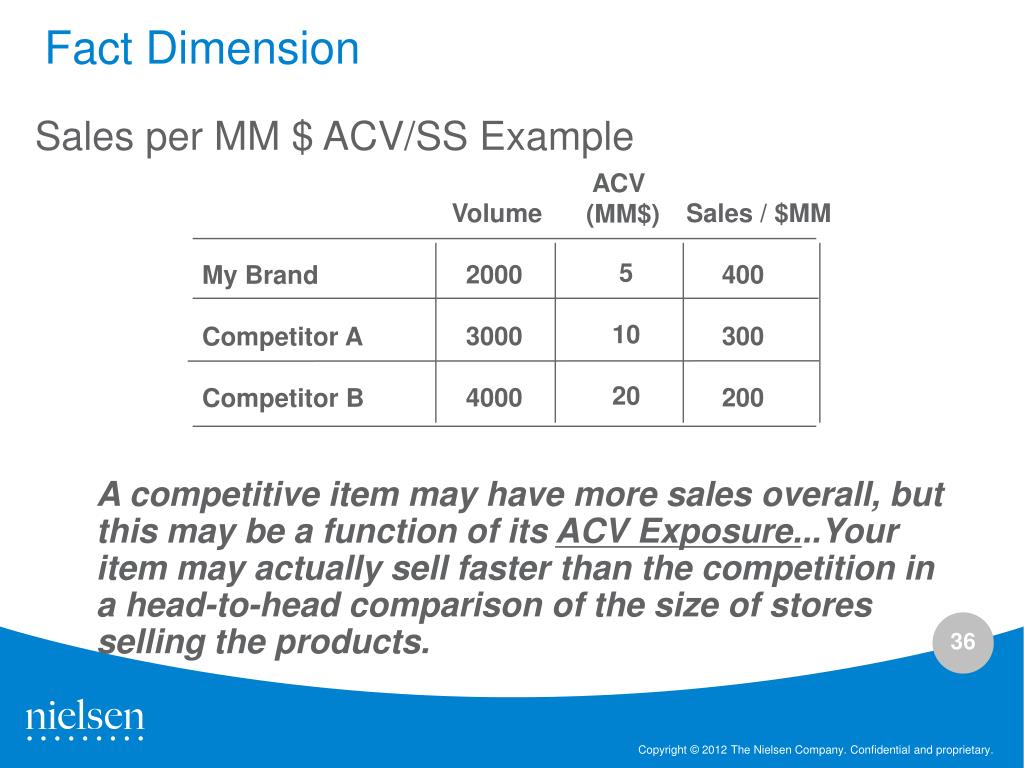 Fact Dimension

Sales per MM $ ACV/SS Example

| | Volume | ACV (MM$) | Sales / $MM |
|---|---|---|---|
| My Brand | 2000 | 5 | 400 |
| Competitor A | 3000 | 10 | 300 |
| Competitor B | 4000 | 20 | 200 |

A competitive item may have more sales overall, but this may be a function of its ACV Exposure...Your item may actually sell faster than the competition in a head-to-head comparison of the size of stores selling the products.

36

nielsen

Copyright © 2012 The Nielsen Company. Confidential and proprietary.